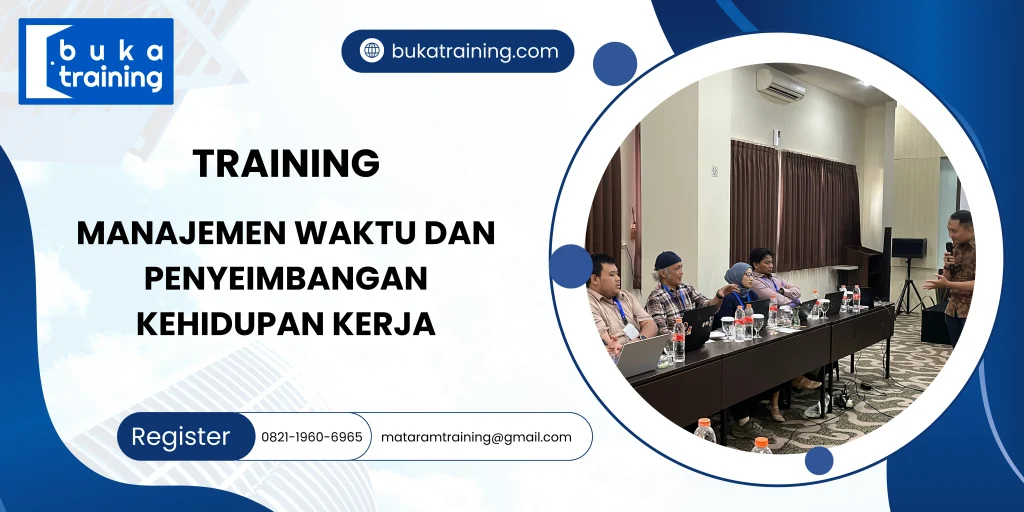 buka training

bukatraining.com

TRAINING

MANAJEMEN WAKTU DAN PENYEIMBANGAN KEHIDUPAN KERJA

Register 0821-1960-6965 mataramtraining@gmail.com